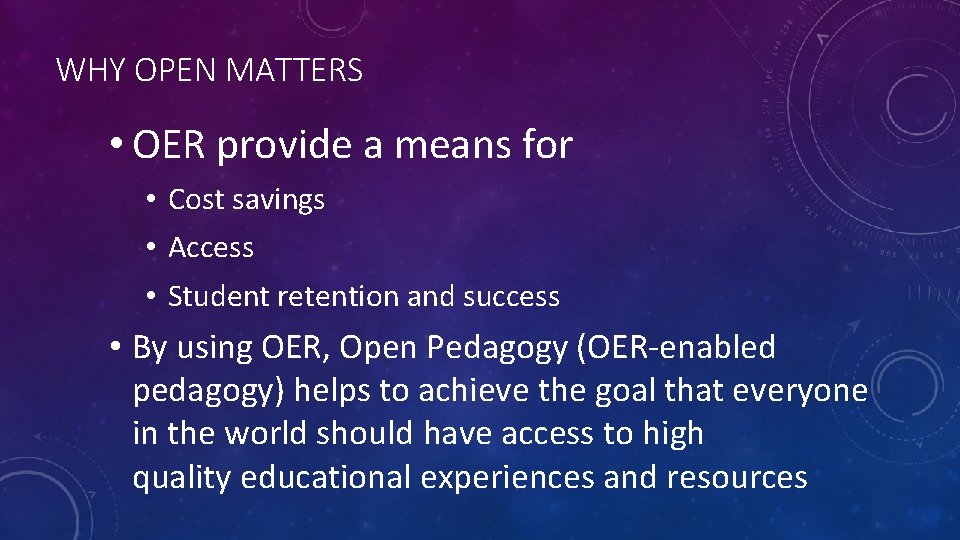 WHY OPEN MATTERS

• OER provide a means for

• Cost savings

• Access

• Student retention and success

• By using OER, Open Pedagogy (OER-enabled pedagogy) helps to achieve the goal that everyone in the world should have access to high quality educational experiences and resources